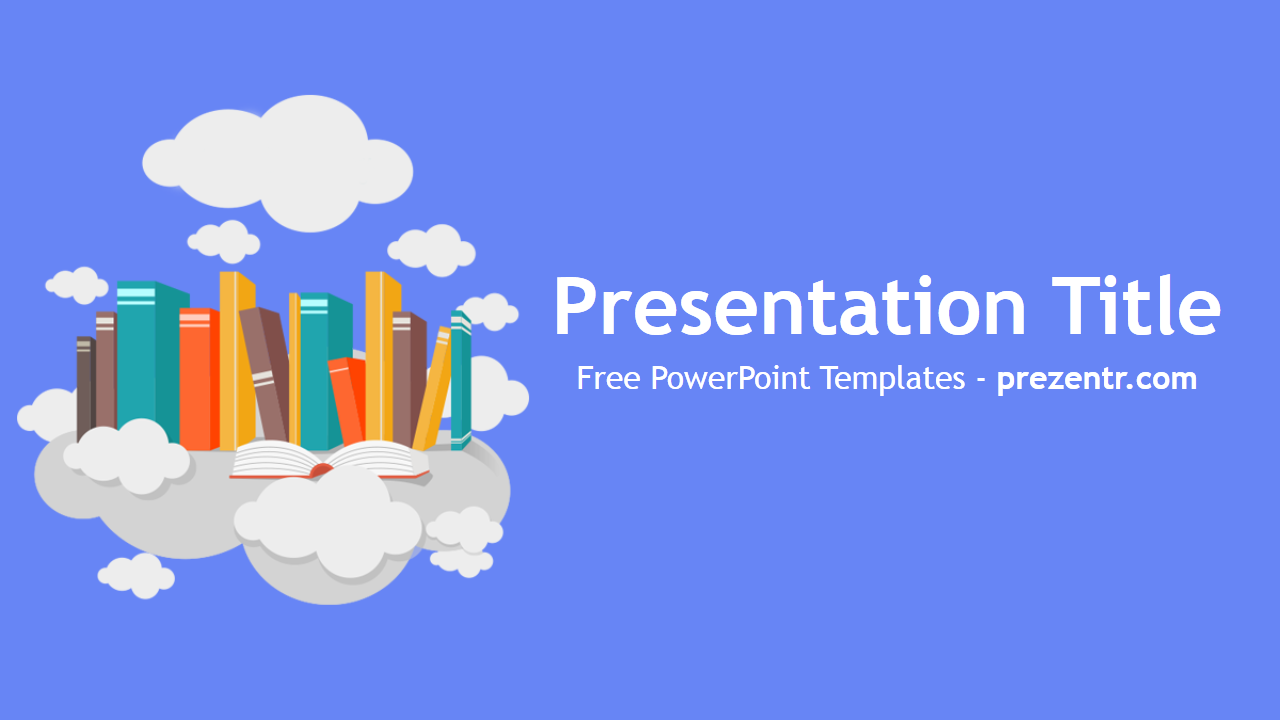 Presentation Title

Free PowerPoint Templates - prezentr.com